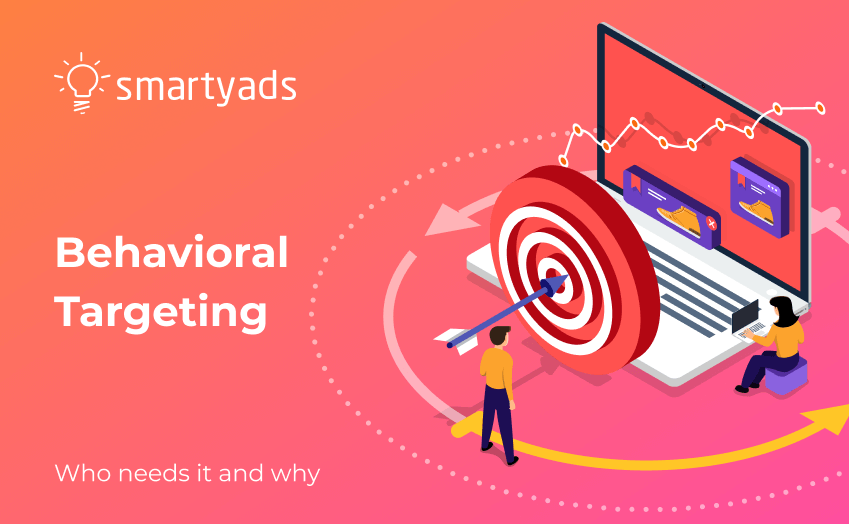 smartyads

Behavioral Targeting

Who needs it and why